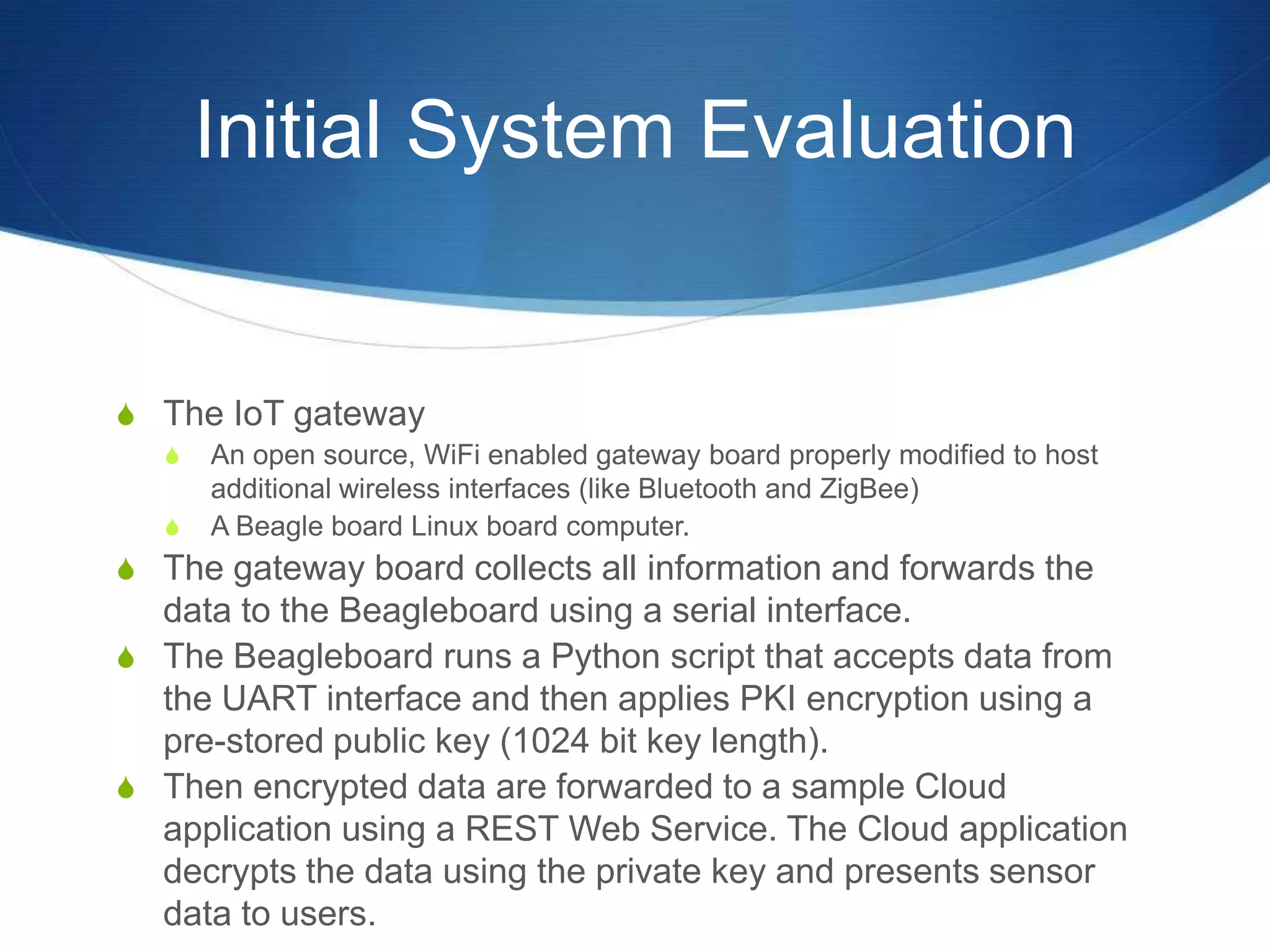 Initial System Evaluation

The IoT gateway

An open source, WiFi enabled gateway board properly modified to host additional wireless interfaces (like Bluetooth and ZigBee)

A Beagle board Linux board computer.

The gateway board collects all information and forwards the data to the Beagleboard using a serial interface.

The Beagleboard runs a Python script that accepts data from the UART interface and then applies PKI encryption using a pre-stored public key (1024 bit key length).

Then encrypted data are forwarded to a sample Cloud application using a REST Web Service. The Cloud application decrypts the data using the private key and presents sensor data to users.